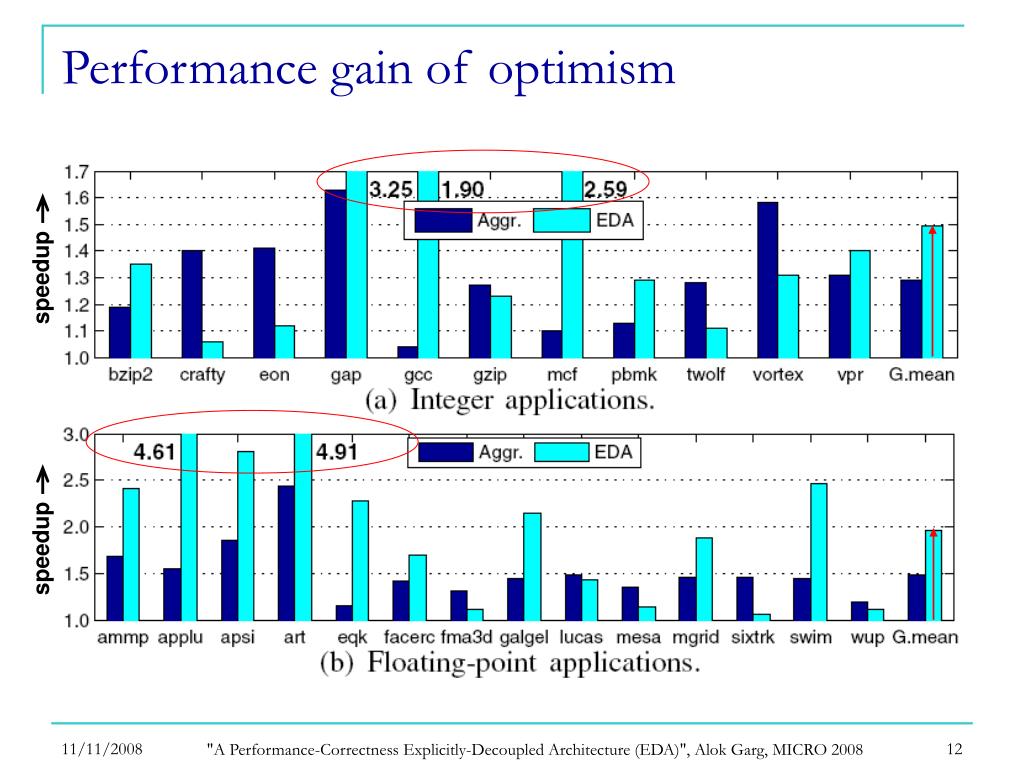 Performance gain of optimism

speedup →

1.7
1.6
1.5
1.4
1.3
1.2
1.1
1.0

3.25 1.90 2.59

Aggr. EDA

bzip2 crafty eon gap gcc gzip mcf pbmk twolf vortex vpr G.mean

(a) Integer applications.

speedup →

3.0
2.5
2.0
1.5
1.0

4.61 4.91

Aggr. EDA

ammp applu apsi art eqk facerc fma3d galgel lucas mesa mgrid sixtrk swim wup G.mean

(b) Floating-point applications.

11/11/2008 "A Performance-Correctness Explicitly-Decoupled Architecture (EDA)", Alok Garg, MICRO 2008 12